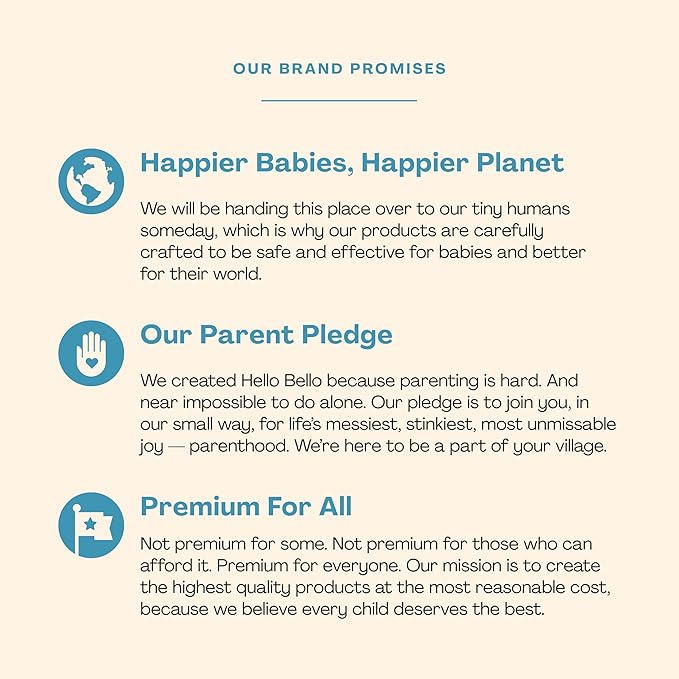 OUR BRAND PROMISES

Happier Babies, Happier Planet

We will be handing this place over to our tiny humans someday, which is why our products are carefully crafted to be safe and effective for babies and better for their world.

Our Parent Pledge

We created Hello Bello because parenting is hard. And near impossible to do alone. Our pledge is to join you, in our small way, for life's messiest, stinkiest, most unmissable joy — parenthood. We're here to be a part of your village.

Premium For All

Not premium for some. Not premium for those who can afford it. Premium for everyone. Our mission is to create the highest quality products at the most reasonable cost, because we believe every child deserves the best.